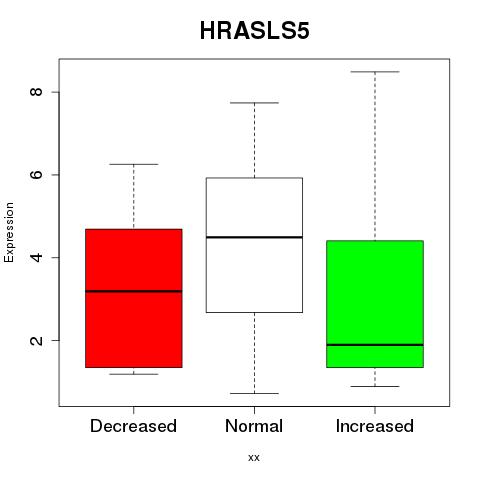 HRASLS5

Expression

8
6
4
2

Decreased
Normal
Increased

xx